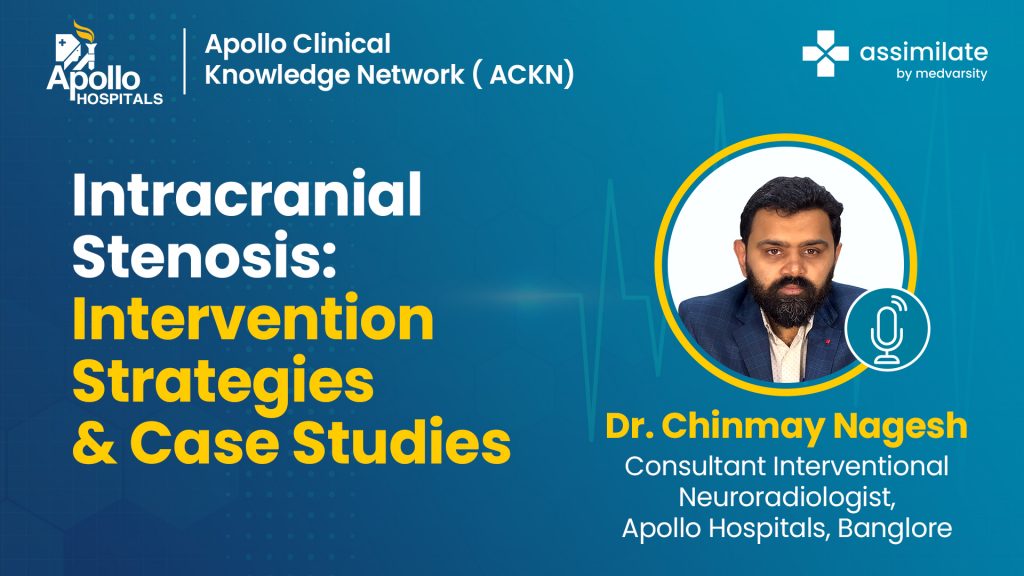 Apollo HOSPITALS

Apollo Clinical Knowledge Network ( ACKN)

assimilate by medvarsity

Intracranial Stenosis: Intervention Strategies & Case Studies

Dr. Chinmay Nagesh
Consultant Interventional Neuroradiologist, Apollo Hospitals, Banglore